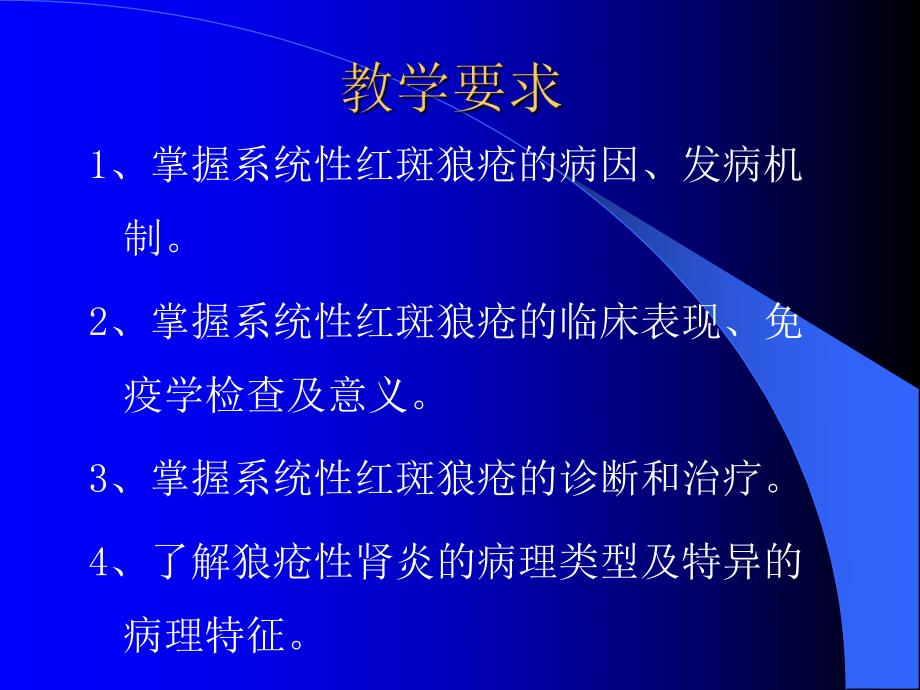 教学要求

1、掌握系统性红斑狼疮的病因、发病机制。

2、掌握系统性红斑狼疮的临床表现、免疫学检查及意义。

3、掌握系统性红斑狼疮的诊断和治疗。

4、了解狼疮性肾炎的病理类型及特异的病理特征。